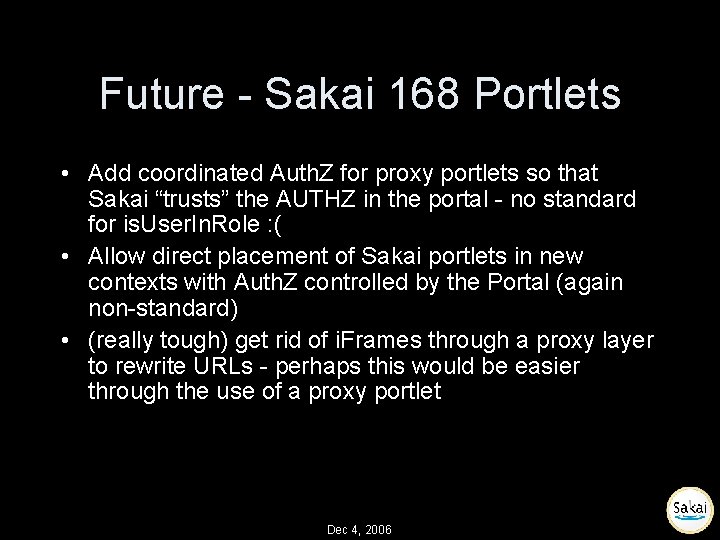 Future - Sakai 168 Portlets

• Add coordinated AuthZ for proxy portlets so that Sakai “trusts” the AUTHZ in the portal - no standard for isUserInRole :(
• Allow direct placement of Sakai portlets in new contexts with AuthZ controlled by the Portal (again non-standard)
• (really tough) get rid of iFrames through a proxy layer to rewrite URLs - perhaps this would be easier through the use of a proxy portlet

Dec 4, 2006

Sakai